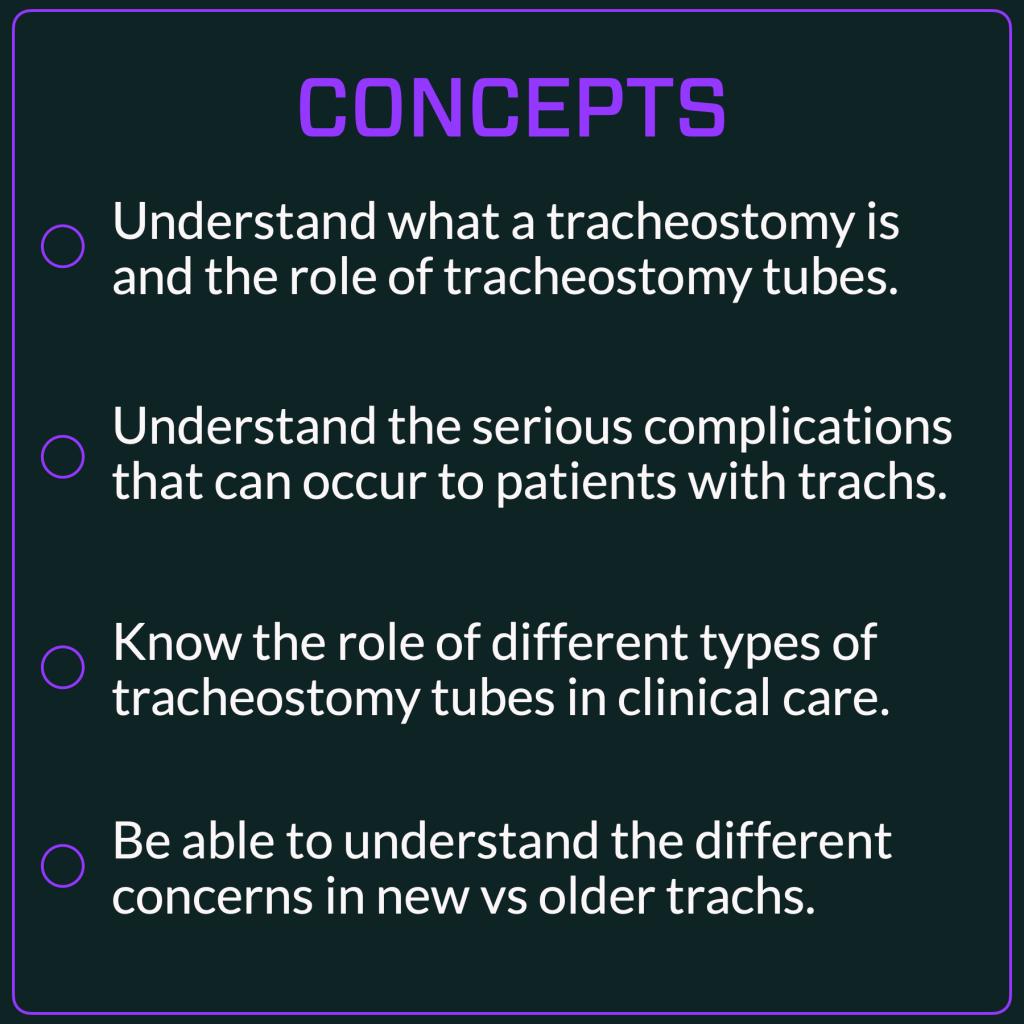 CONCEPTS

Understand what a tracheostomy is and the role of tracheostomy tubes.

Understand the serious complications that can occur to patients with trachs.

Know the role of different types of tracheostomy tubes in clinical care.

Be able to understand the different concerns in new vs older trachs.